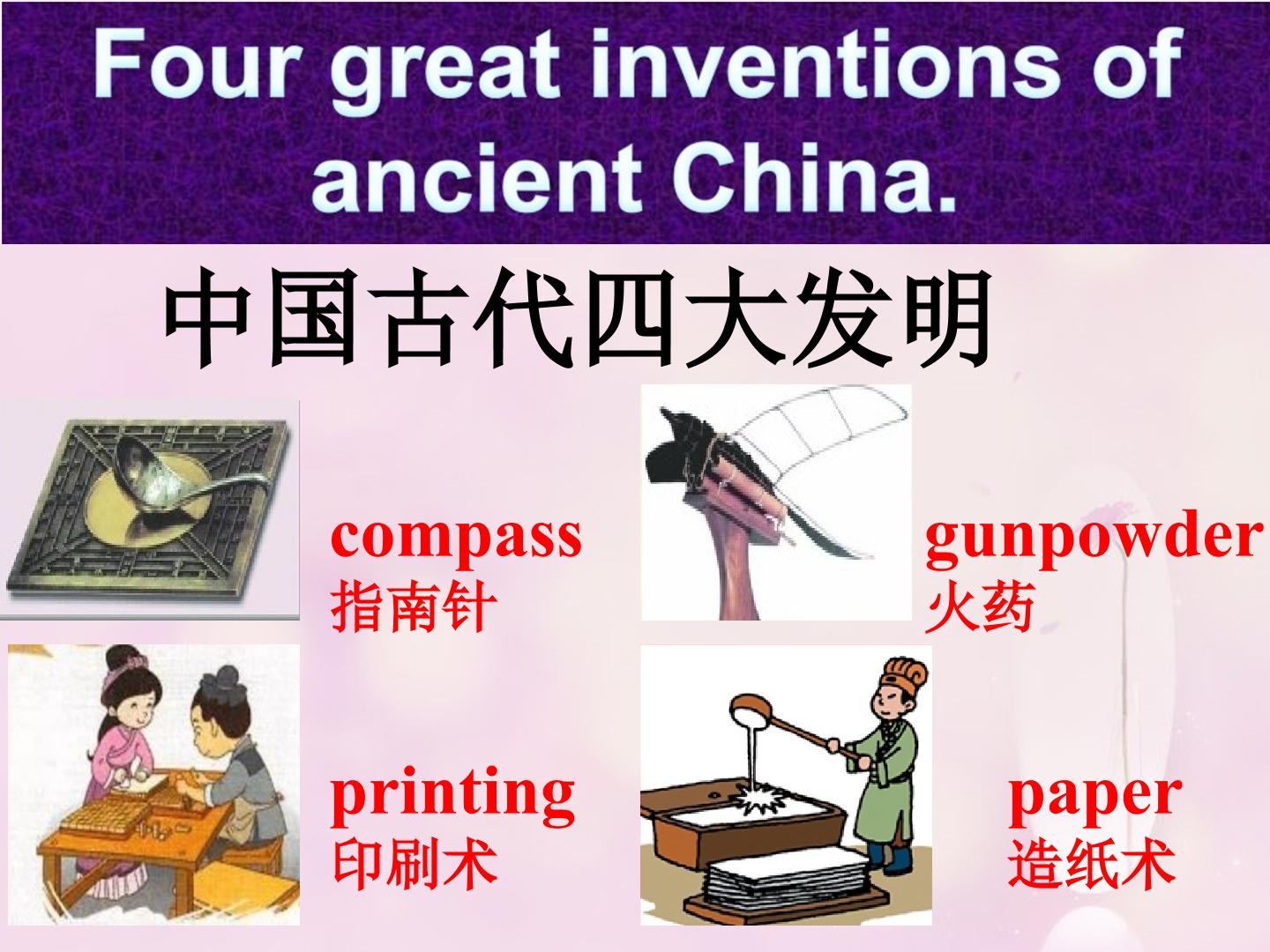 Four great inventions of ancient China.

中国古代四大发明

compass
指南针

gunpowder
火药

printing
印刷术

paper
造纸术